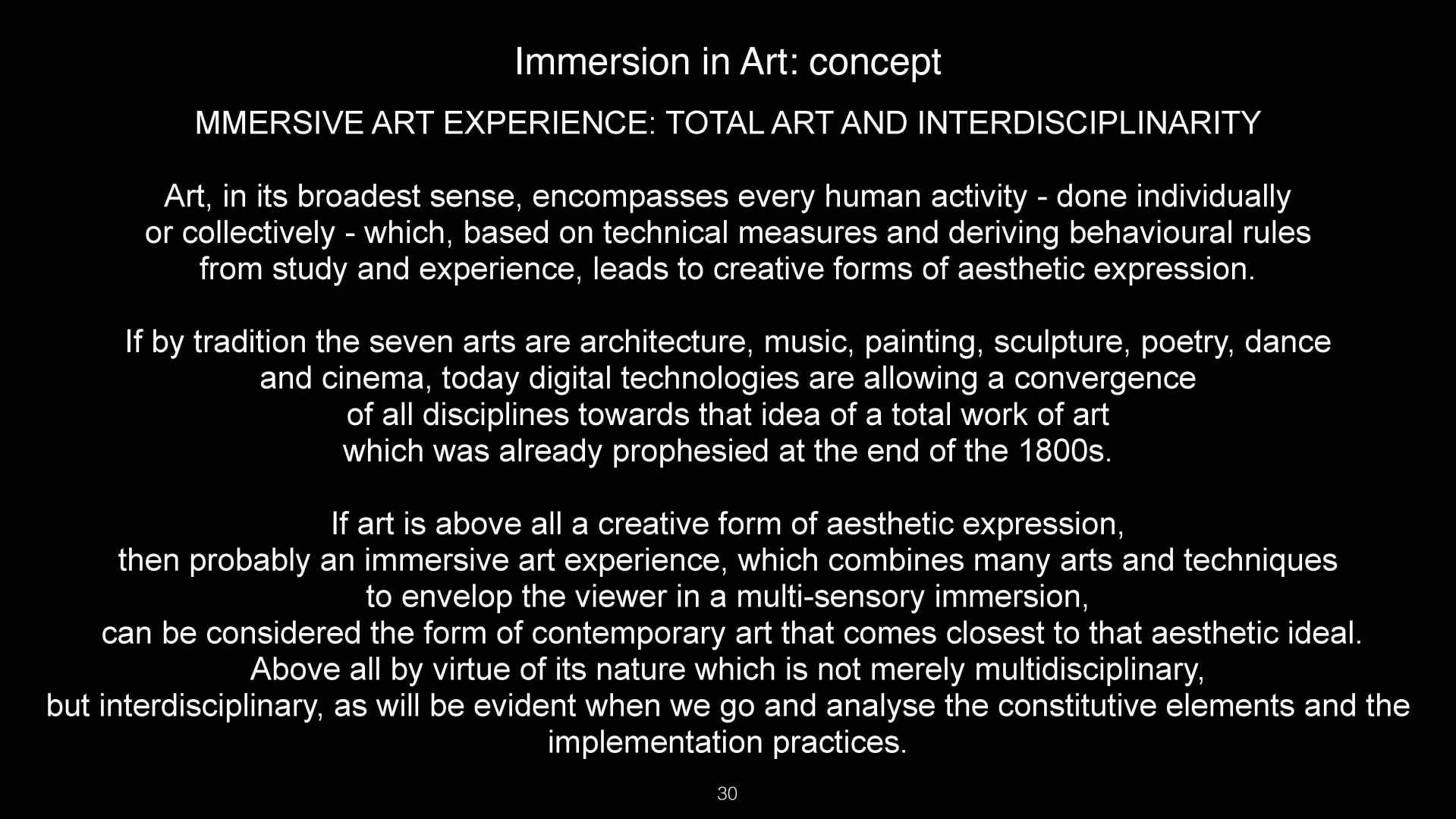 Immersion in Art: concept

MMERSIVE ART EXPERIENCE: TOTAL ART AND INTERDISCIPLINARITY

Art, in its broadest sense, encompasses every human activity - done individually or collectively - which, based on technical measures and deriving behavioural rules from study and experience, leads to creative forms of aesthetic expression.

If by tradition the seven arts are architecture, music, painting, sculpture, poetry, dance and cinema, today digital technologies are allowing a convergence of all disciplines towards that idea of a total work of art which was already prophesied at the end of the 1800s.

If art is above all a creative form of aesthetic expression, then probably an immersive art experience, which combines many arts and techniques to envelop the viewer in a multi-sensory immersion, can be considered the form of contemporary art that comes closest to that aesthetic ideal. Above all by virtue of its nature which is not merely multidisciplinary, but interdisciplinary, as will be evident when we go and analyse the constitutive elements and the implementation practices.

30